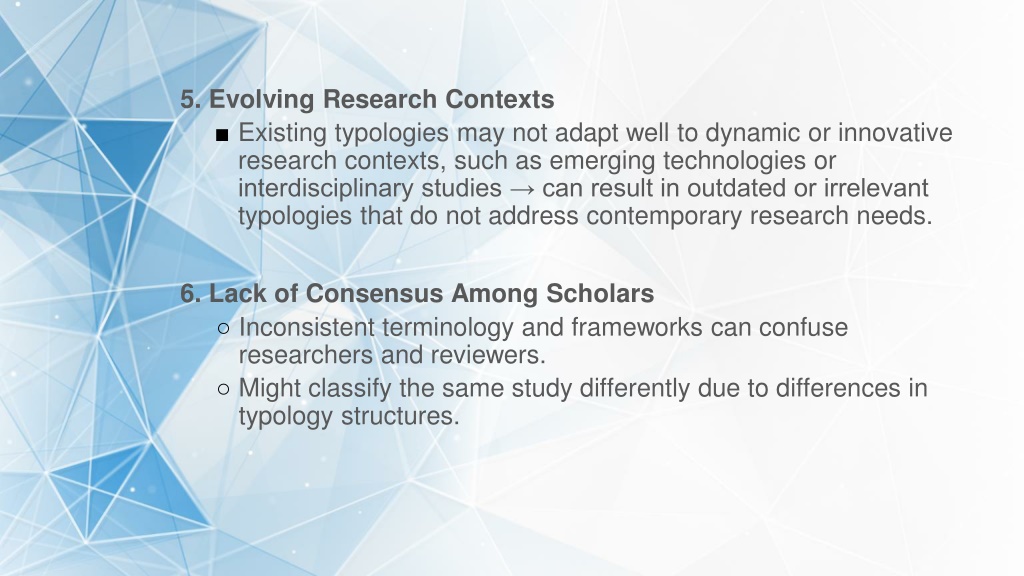 5. Evolving Research Contexts

■ Existing typologies may not adapt well to dynamic or innovative research contexts, such as emerging technologies or interdisciplinary studies → can result in outdated or irrelevant typologies that do not address contemporary research needs.

6. Lack of Consensus Among Scholars

○ Inconsistent terminology and frameworks can confuse researchers and reviewers.

○ Might classify the same study differently due to differences in typology structures.